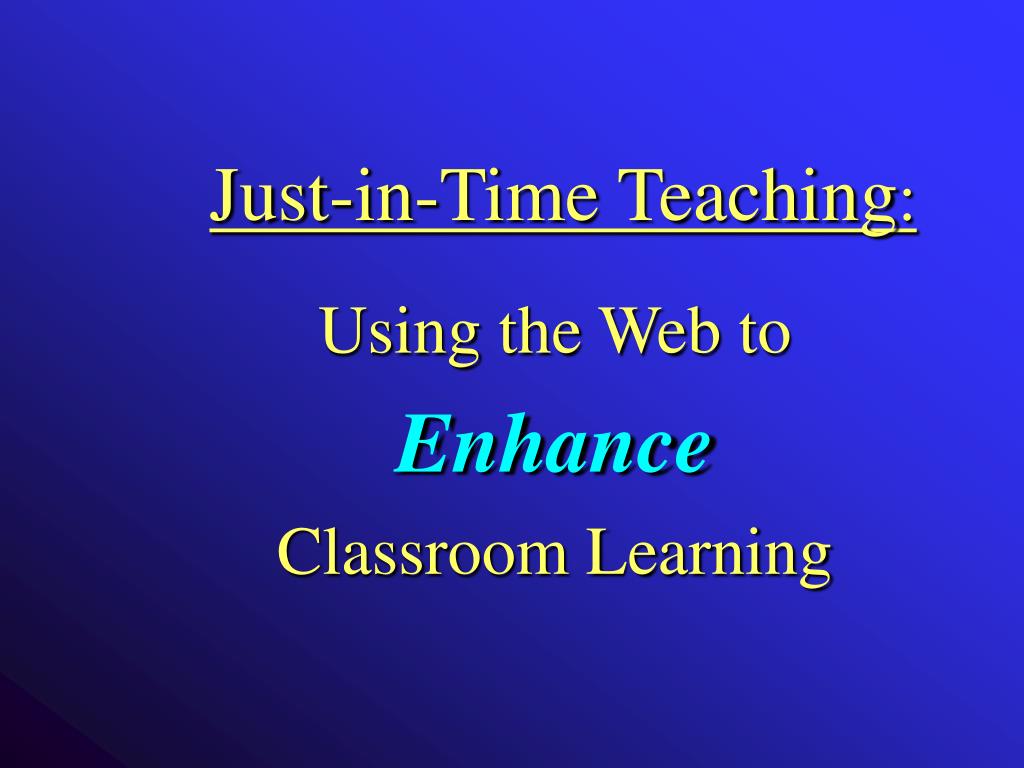 Just-in-Time Teaching:

Using the Web to

Enhance

Classroom Learning